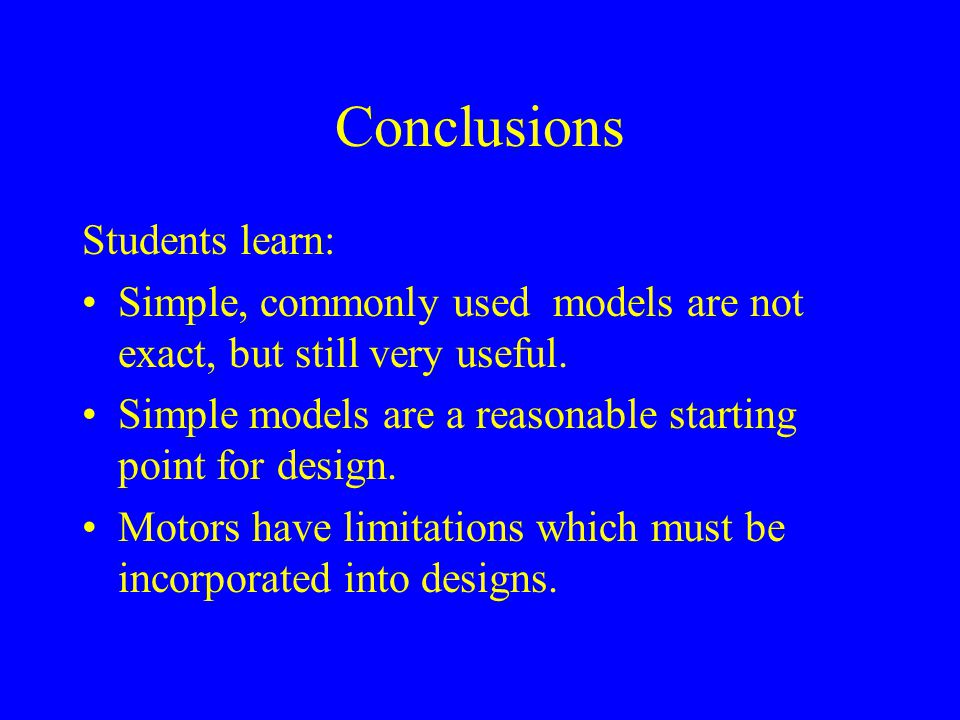 Conclusions

Students learn:

• Simple, commonly used models are not exact, but still very useful.

• Simple models are a reasonable starting point for design.

• Motors have limitations which must be incorporated into designs.